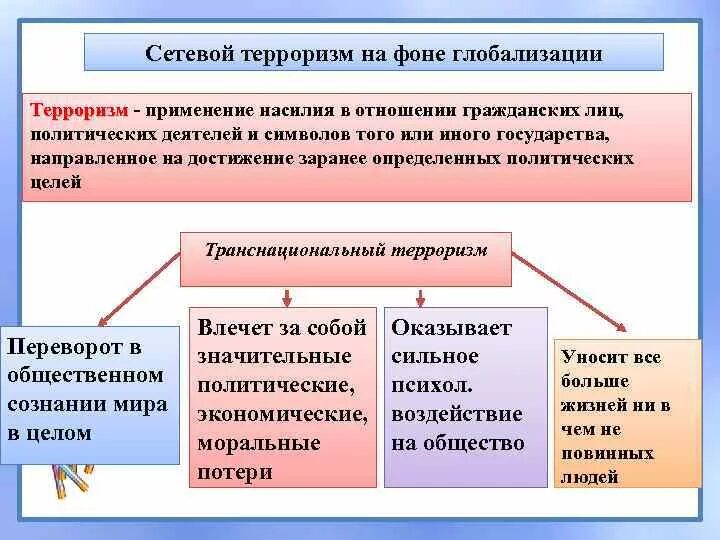 Сетевой терроризм на фоне глобализации

Терроризм - применение насилия в отношении гражданских лиц, политических деятелей и символов того или иного государства, направленное на достижение заранее определенных политических целей

Транснациональный терроризм

Переворот в общественном сознании мира в целом

Влечет за собой значительные политические, экономические, моральные потери

Оказывает сильное психол. воздействие на общество

Уносит все больше жизней ни в чем не повинных людей